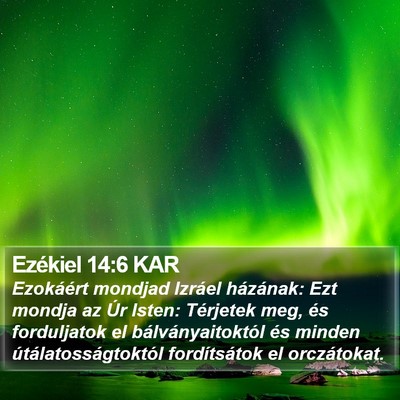 Ezékiel 14:6 KAR

Ezokáért mondjad Izráel házának: Ezt mondja az Úr Isten: Térjetek meg, és forduljatok el bálványaitoktól és minden útálatosságtoktól fordítsátok el orczátokat.